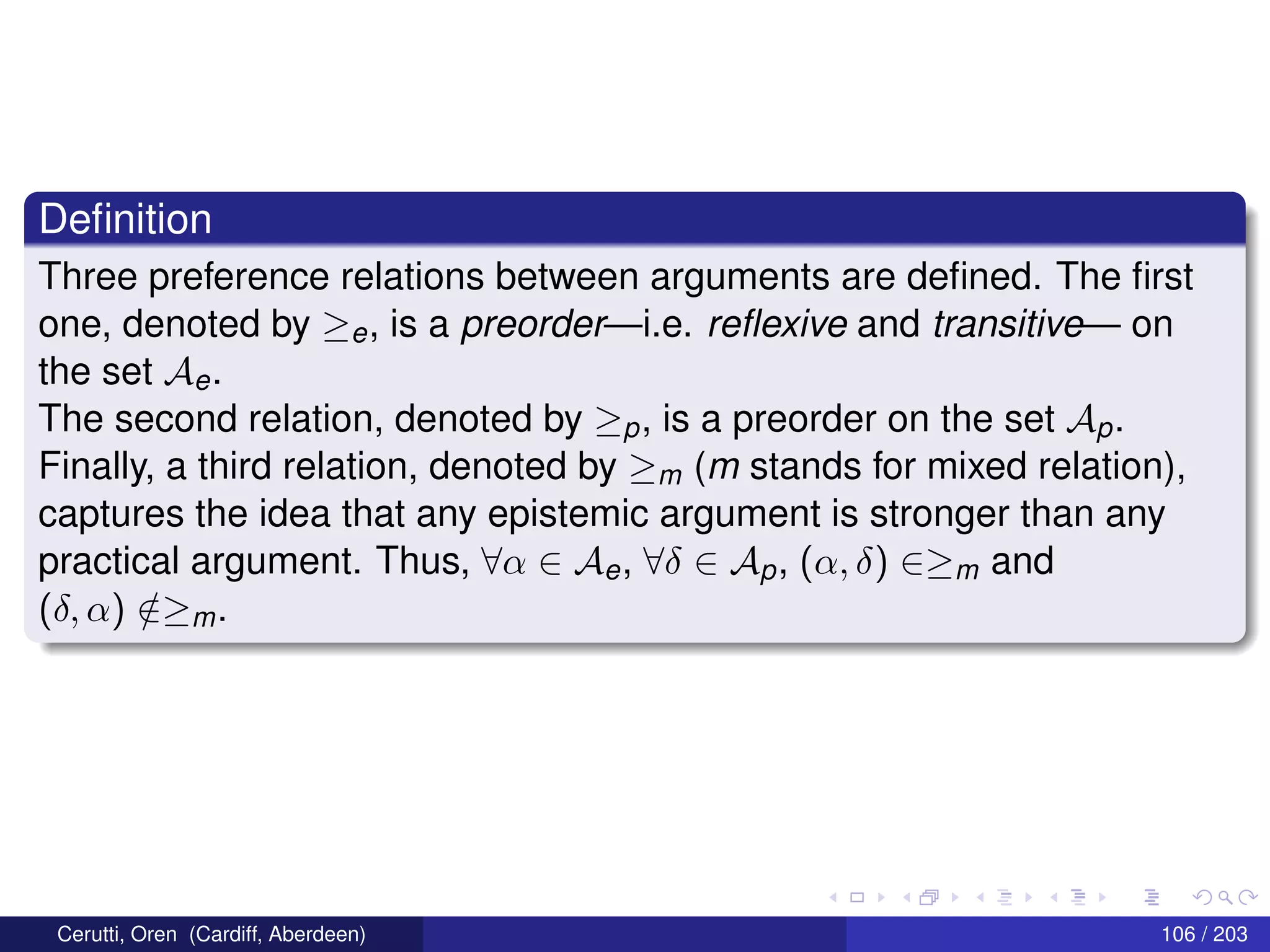 Definition

Three preference relations between arguments are defined. The first one, denoted by $\geq_e$, is a preorder—i.e. reflexive and transitive— on the set $\mathcal{A}_e$.
The second relation, denoted by $\geq_p$, is a preorder on the set $\mathcal{A}_p$.
Finally, a third relation, denoted by $\geq_m$ ($m$ stands for mixed relation), captures the idea that any epistemic argument is stronger than any practical argument. Thus, $\forall \alpha \in \mathcal{A}_e$, $\forall \delta \in \mathcal{A}_p$, $(\alpha, \delta) \in \geq_m$ and $(\delta, \alpha) \notin \geq_m$.

Cerutti, Oren (Cardiff, Aberdeen)

106 / 203